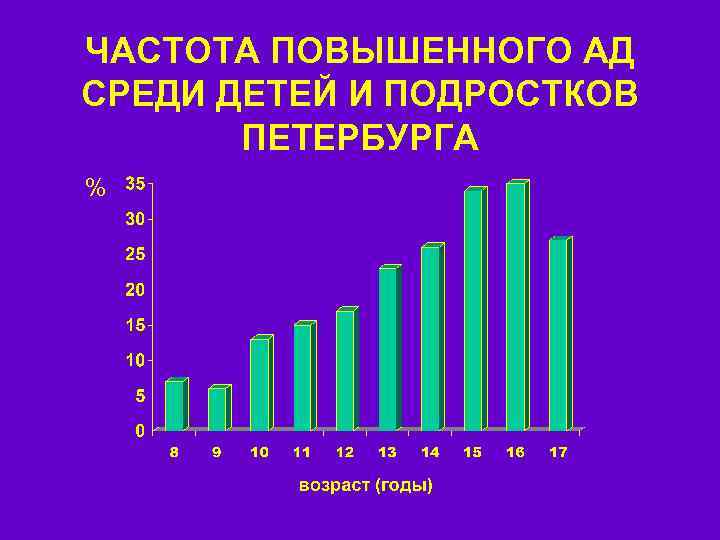 ЧАСТОТА ПОВЫШЕННОГО АД СРЕДИ ДЕТЕЙ И ПОДРОСТКОВ ПЕТЕРБУРГА

%
35
30
25
20
15
10
5
0

8 9 10 11 12 13 14 15 16 17

возраст (годы)